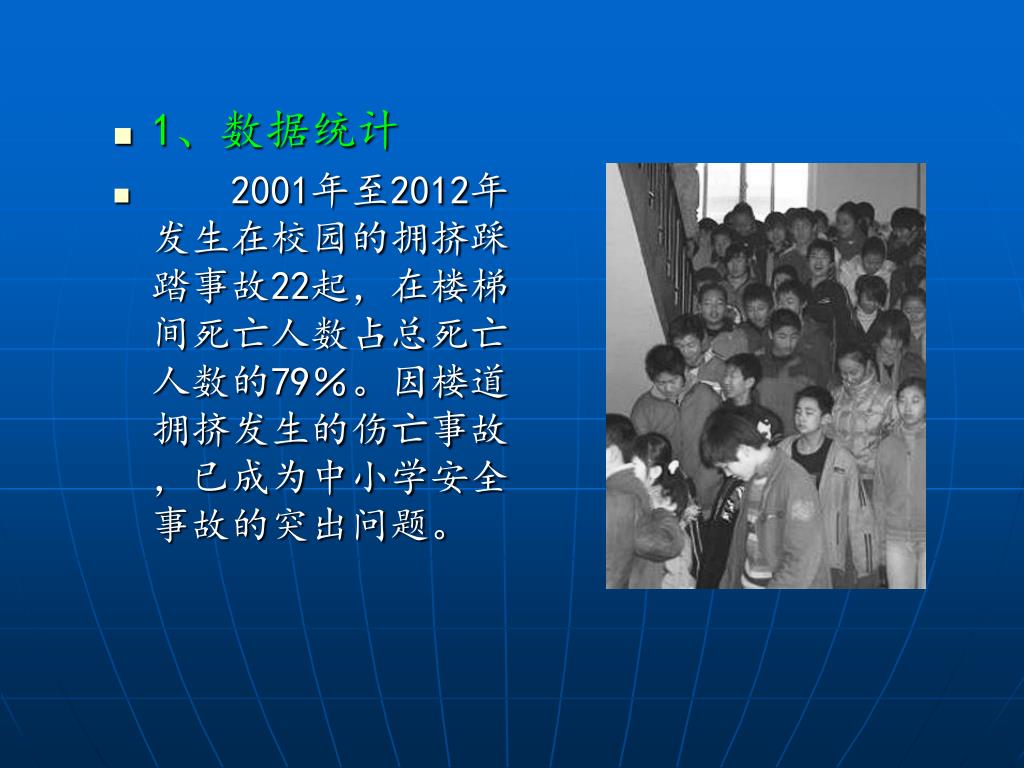 1、数据统计

2001年至2012年发生在校园的拥挤踩踏事故22起，在楼梯间死亡人数占总死亡人数的79%。因楼道拥挤发生的伤亡事故，已成为中小学安全事故的突出问题。